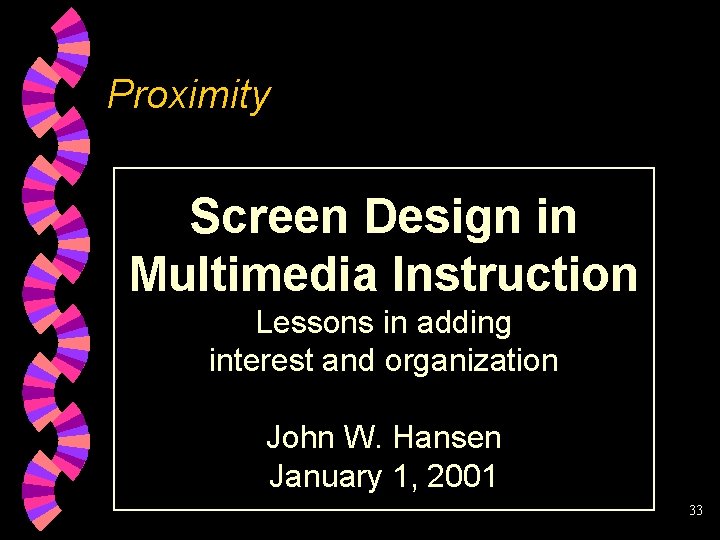 Proximity

Screen Design in Multimedia Instruction

Lessons in adding interest and organization

John W. Hansen
January 1, 2001

33